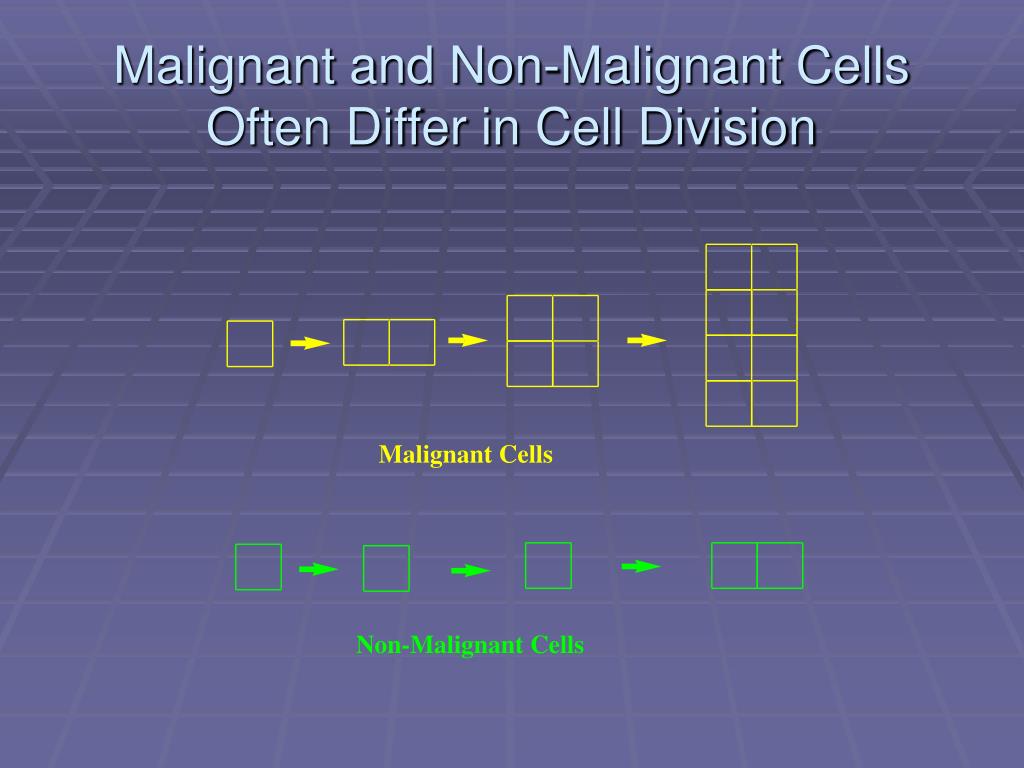 Malignant and Non-Malignant Cells Often Differ in Cell Division

Malignant Cells

Non-Malignant Cells